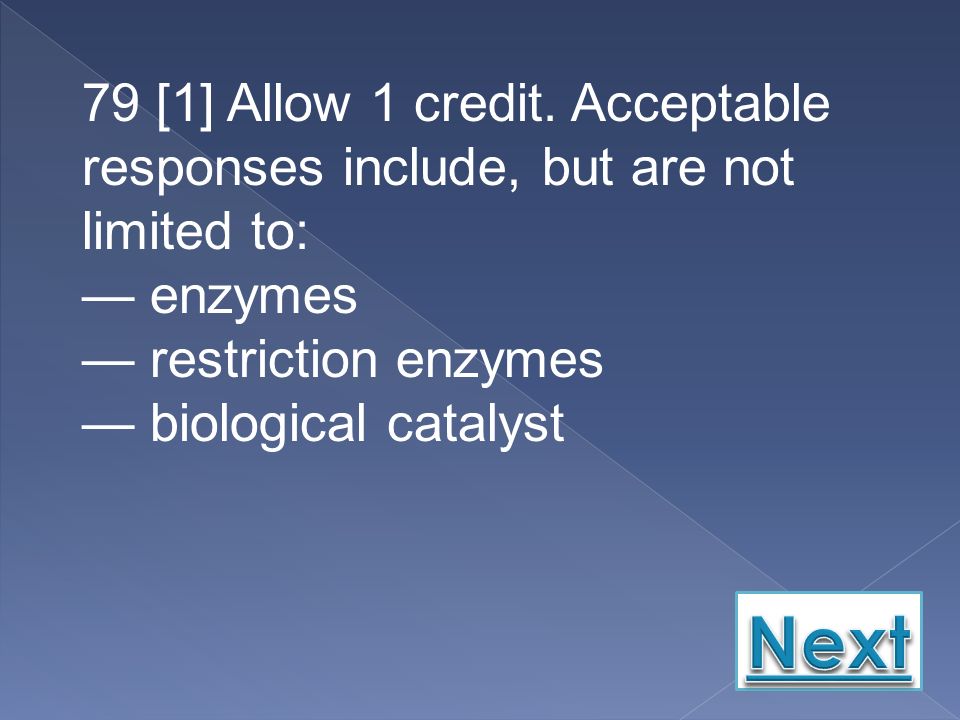 79 [1] Allow 1 credit. Acceptable responses include, but are not limited to:
— enzymes
— restriction enzymes
— biological catalyst

Next